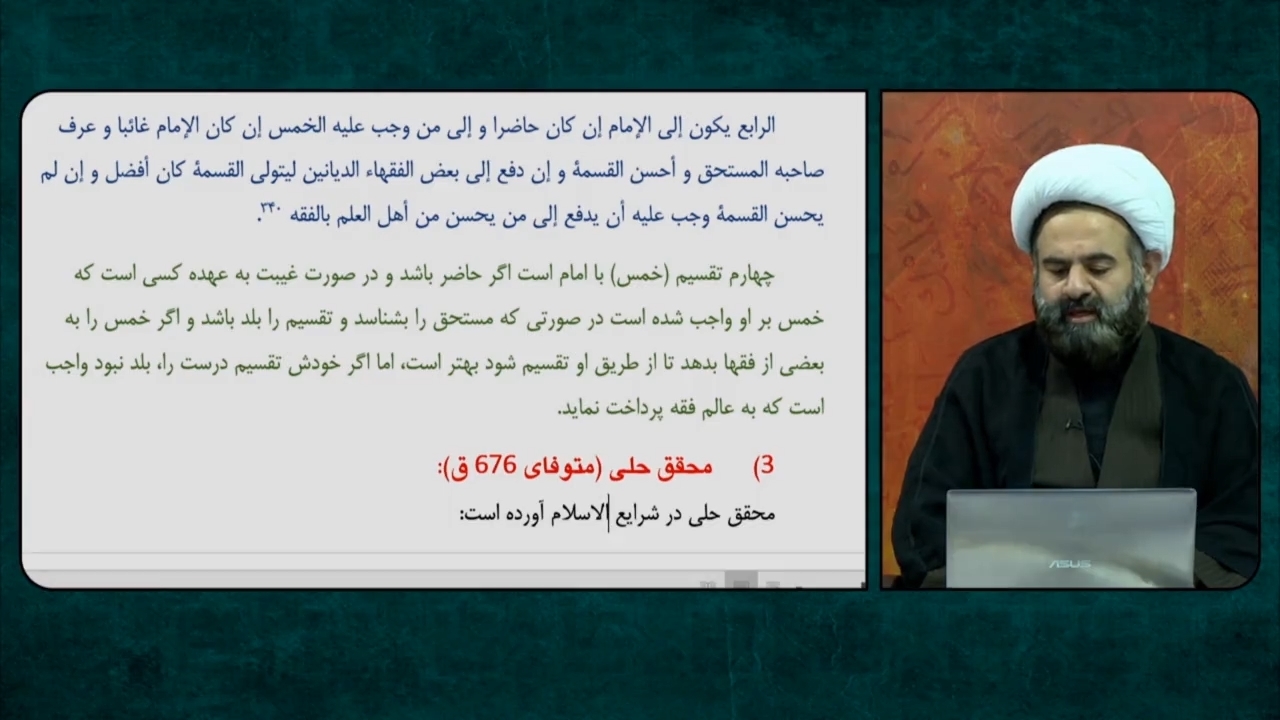 الرابع يكون إلى الإمام إن كان حاضرا و إلى من وجب عليه الخمس إن كان الإمام غائبا و عرف صاحبه المستحق و أحسن القسمة و إن دفع إلى بعض الفقهاء الديانين ليتولى القسمة كان أفضل و إن لم يحسن القسمة وجب عليه أن يدفع إلى من يحسن من أهل العلم بالفقه ۳۴۰.

چهارم تقسیم (خمس) با امام است اگر حاضر باشد و در صورت غیبت به عهده کسی است که خمس بر او واجب شده است در صورتی که مستحق را بشناسد و تقسیم را بلد باشد و اگر خمس را به بعضی از فقها بدهد تا از طریق او تقسیم شود بهتر است، اما اگر خودش تقسیم درست را، بلد نبود واجب است که به عالم فقه پرداخت نماید.

3) محقق حلی (متوفای 676 ق):

محقق حلی در شرایع الاسلام آورده است:

ASUS